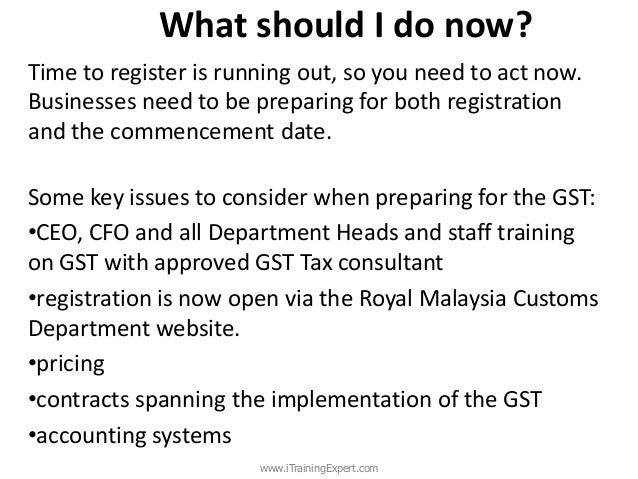 What should I do now?

Time to register is running out, so you need to act now. Businesses need to be preparing for both registration and the commencement date.

Some key issues to consider when preparing for the GST:
•CEO, CFO and all Department Heads and staff training on GST with approved GST Tax consultant
•registration is now open via the Royal Malaysia Customs Department website.
•pricing
•contracts spanning the implementation of the GST
•accounting systems

www.iTrainingExpert.com